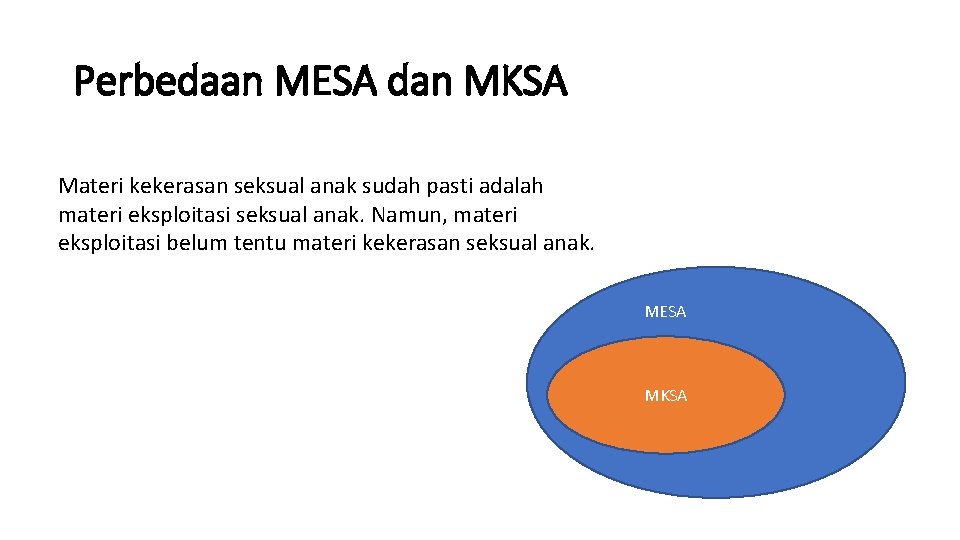 Perbedaan MESA dan MKSA

Materi kekerasan seksual anak sudah pasti adalah materi eksploitasi seksual anak. Namun, materi eksploitasi belum tentu materi kekerasan seksual anak.

MESA

MKSA